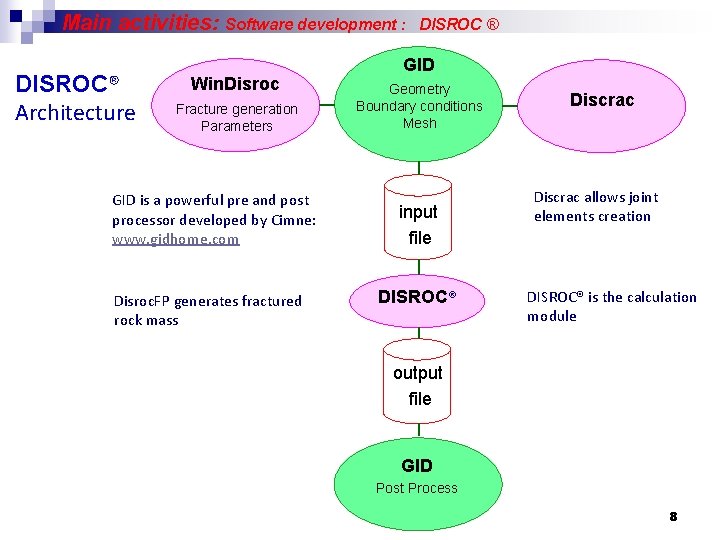 Main activities: Software development : DISROC ®

DISROC®
Architecture

WinDisroc
Fracture generation
Parameters

GID
Geometry
Boundary conditions
Mesh

Discrac

GID is a powerful pre and post processor developed by Cimne: www.gidhome.com

input file

Discrac allows joint elements creation

DisrocFP generates fractured rock mass

DISROC®

DISROC® is the calculation module

output file

GID
Post Process

8